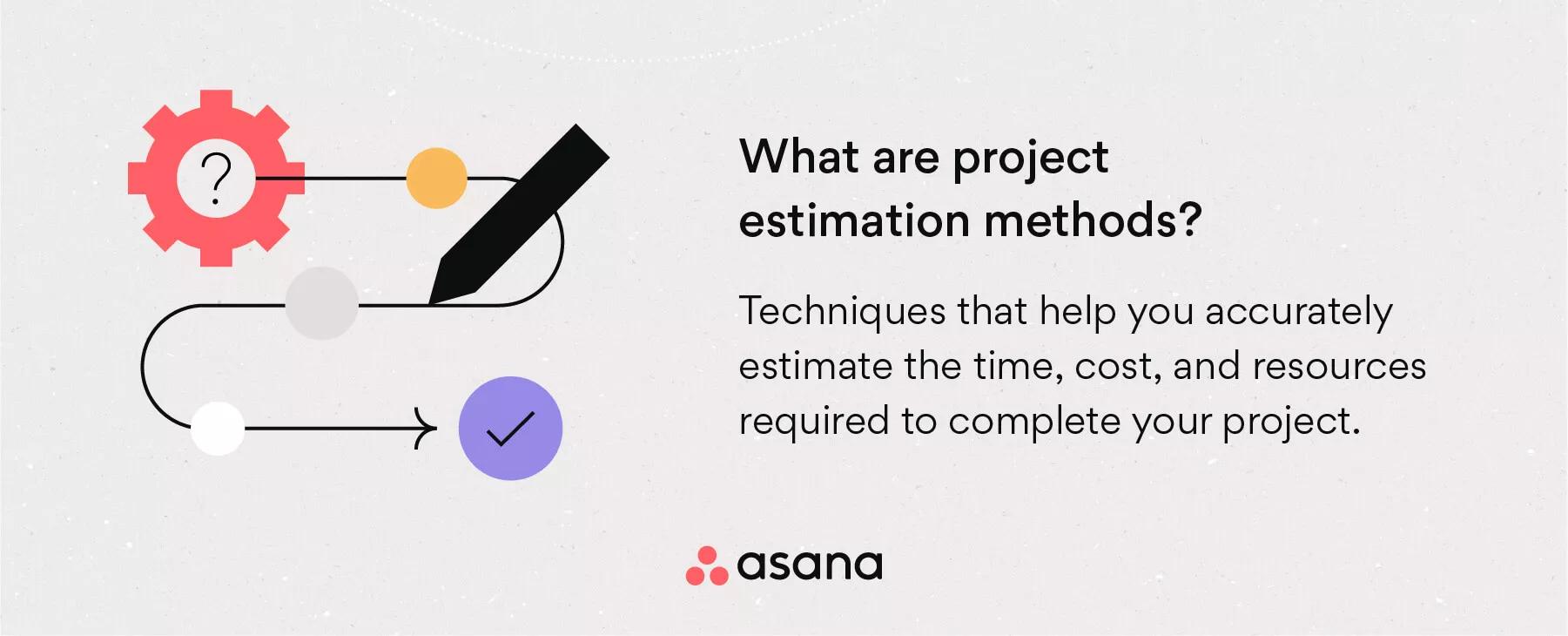 ?

What are project estimation methods?

Techniques that help you accurately estimate the time, cost, and resources required to complete your project.

asana